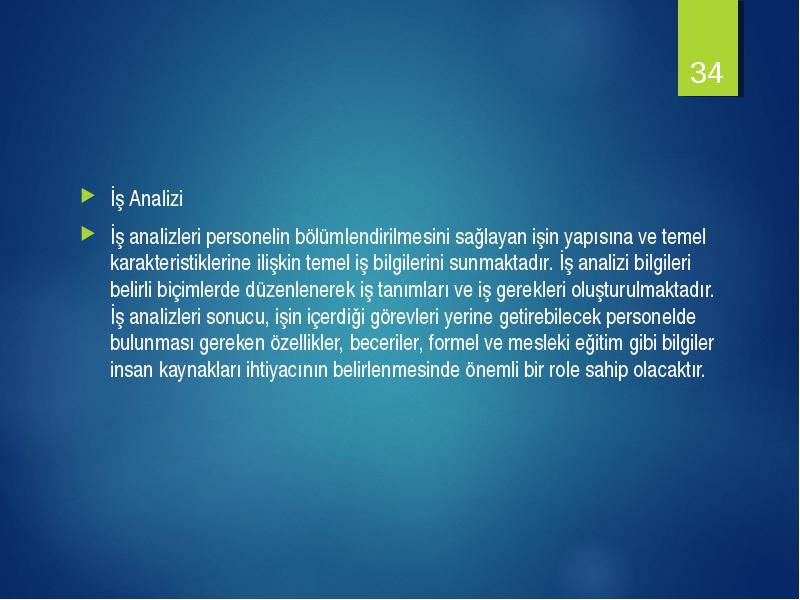 34

İş Analizi

İş analizleri personelin bölümlendirilmesini sağlayan işin yapısına ve temel karakteristiklerine ilişkin temel iş bilgilerini sunmaktadır. İş analizi bilgileri belirli biçimlerde düzenlenerek iş tanımları ve iş gerekleri oluşturulmaktadır. İş analizleri sonucu, işin içerdiği görevleri yerine getirebilecek personelde bulunması gereken özellikler, beceriler, formel ve mesleki eğitim gibi bilgiler insan kaynakları ihtiyacının belirlenmesinde önemli bir role sahip olacaktır.